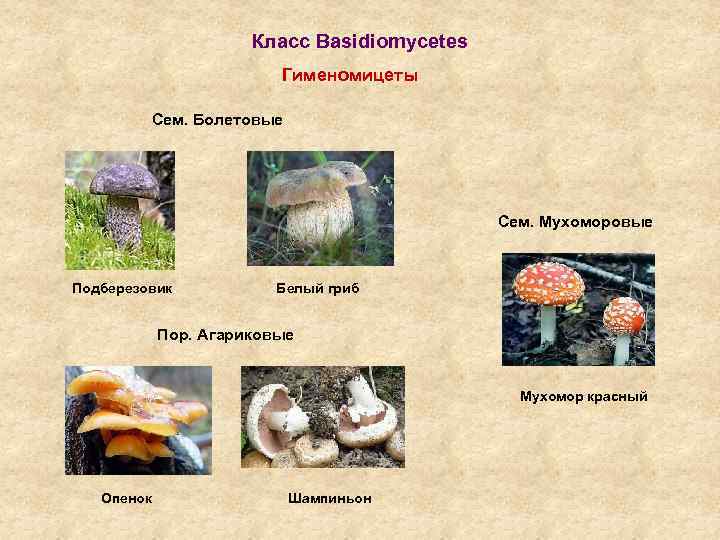 Класс Basidiomycetes

Гименомицеты

Сем. Болетовые

Подберезовик

Белый гриб

Сем. Мухоморовые

Мухомор красный

Пор. Агариковые

Опенок

Шампиньон